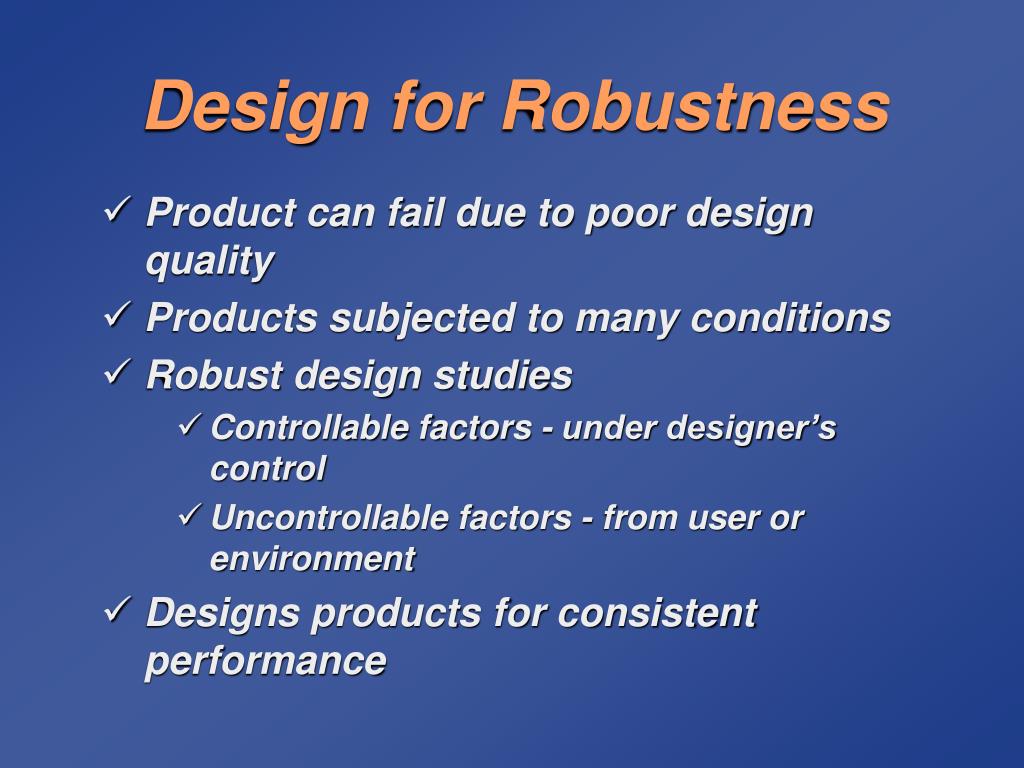 Design for Robustness

✓ Product can fail due to poor design quality
✓ Products subjected to many conditions
✓ Robust design studies
✓ Controllable factors - under designer’s control
✓ Uncontrollable factors - from user or environment
✓ Designs products for consistent performance